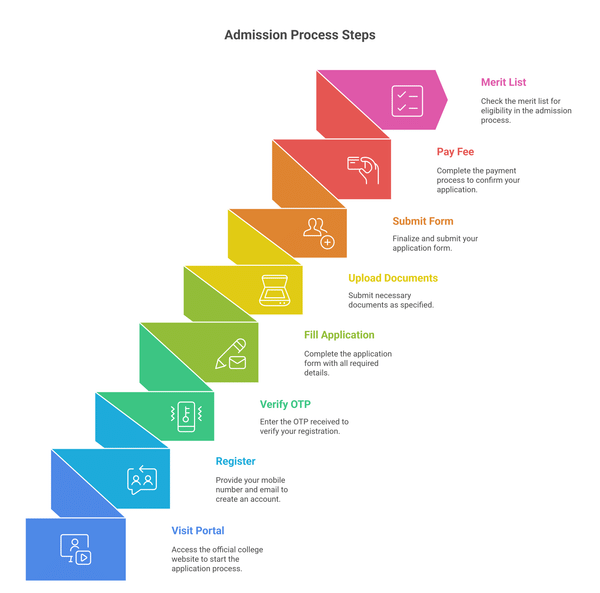 Admission Process Steps

Merit List

Check the merit list for eligibility in the admission process.

Pay Fee

Complete the payment process to confirm your application.

Submit Form

Finalize and submit your application form.

Upload Documents

Submit necessary documents as specified.

Fill Application

Complete the application form with all required details.

Verify OTP

Enter the OTP received to verify your registration.

Register

Provide your mobile number and email to create an account.

Visit Portal

Access the official college website to start the application process.